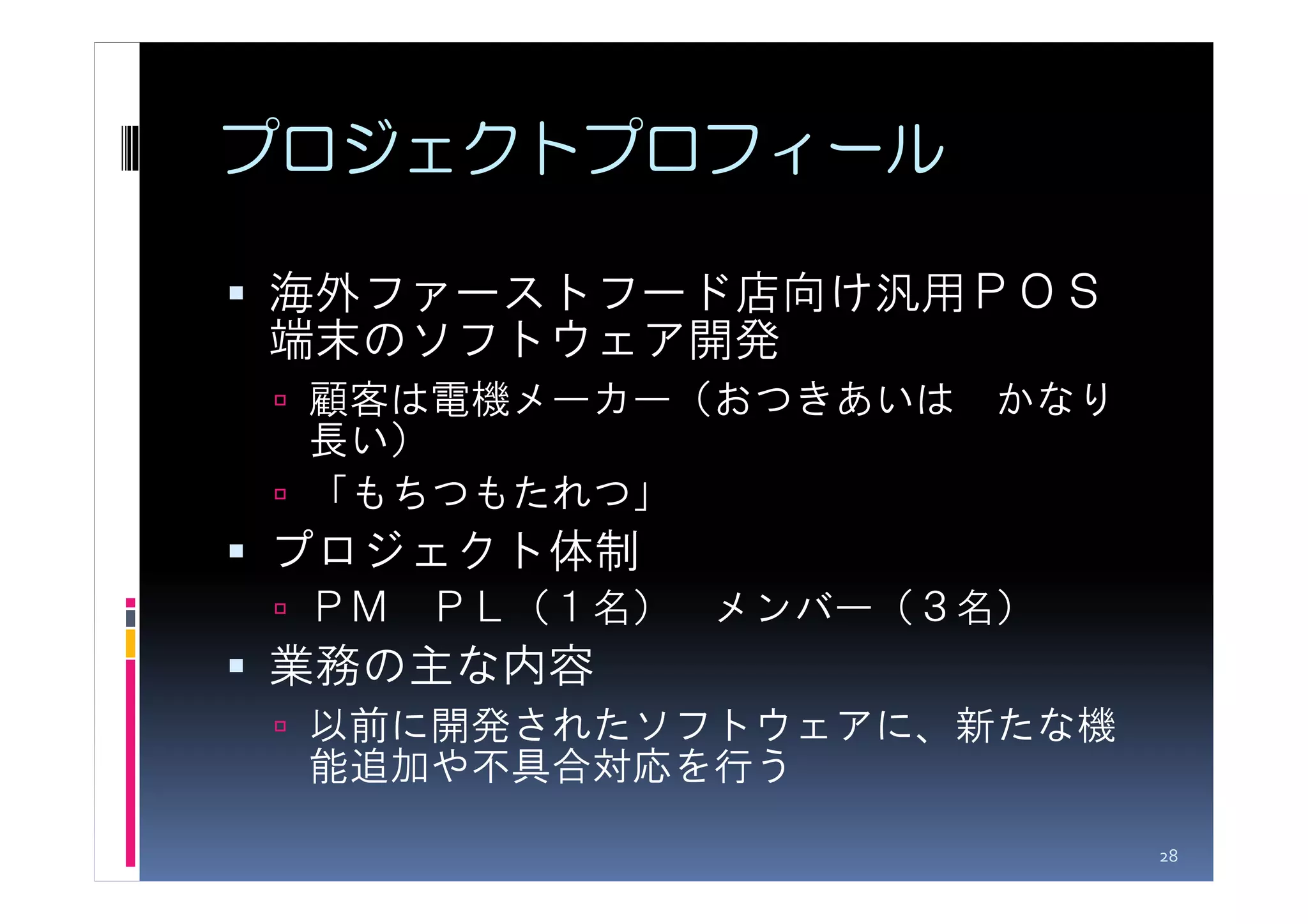 プロジェクトプロフィール

▪ 海外ファーストフード店向け汎用ＰＯＳ端末のソフトウェア開発

▫ 顧客は電機メーカー（おつきあいは　かなり長い）

▫ 「もちつもたれつ」

▪ プロジェクト体制

▫ ＰＭ　ＰＬ（１名）　メンバー（３名）

▪ 業務の主な内容

▫ 以前に開発されたソフトウェアに、新たな機能追加や不具合対応を行う

28